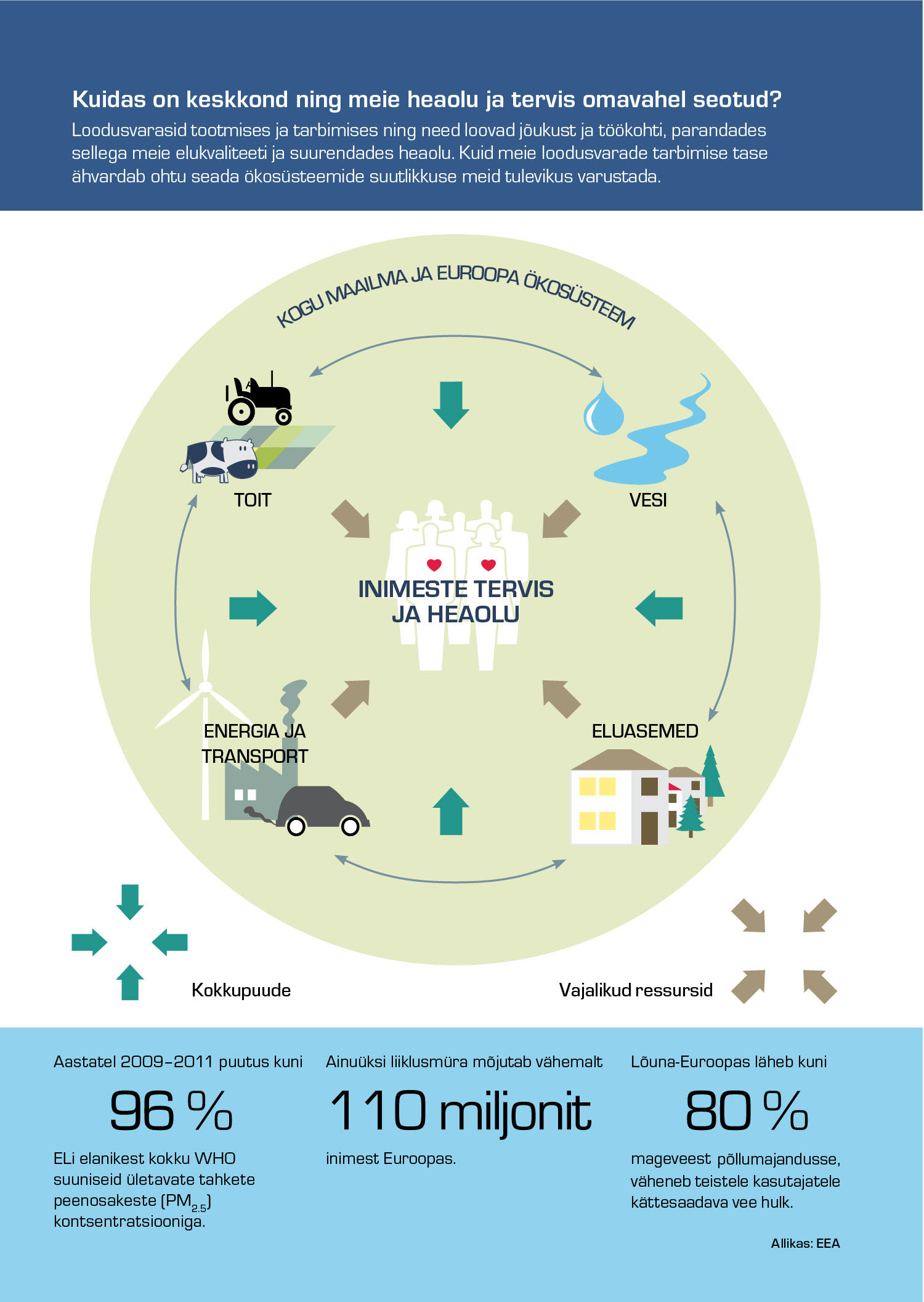 Kuidas on keskkond ning meie heaolu ja tervis omavahel seotud?
Loodusvarasid tootmises ja tarbimises ning need loovad jõukust ja töökohti, parandades sellega meie elukvaliteeti ja suurendades heaolu. Kuid meie loodusvarade tarbimise tase ähvardab ohtu seada ökosüsteemide suutlikkuse meid tulevikus varustada.

KOGU MAAILMA JA EUROOPA ÖKOSÜSTEEM

TOIT

VESI

INIMESTE TERVIS JA HEAOLU

ENERGIA JA TRANSPORT

ELUASEMED

Kokkupuude

Vajalikud ressursid

Aastatel 2009–2011 puutus kuni
96 %
ELi elanikest kokku WHO suuniseid ületavate tahkete peenosakeste ($PM_{2.5}$) kontsentratsiooniga.

Ainuüksi liiklusmüra mõjutab vähemalt
110 miljonit
inimest Euroopas.

Lõuna-Euroopas läheb kuni
80 %
mageveest põllumajandusse, väheneb teistele kasutajatele kättesaadava vee hulk.

Allikas: EEA